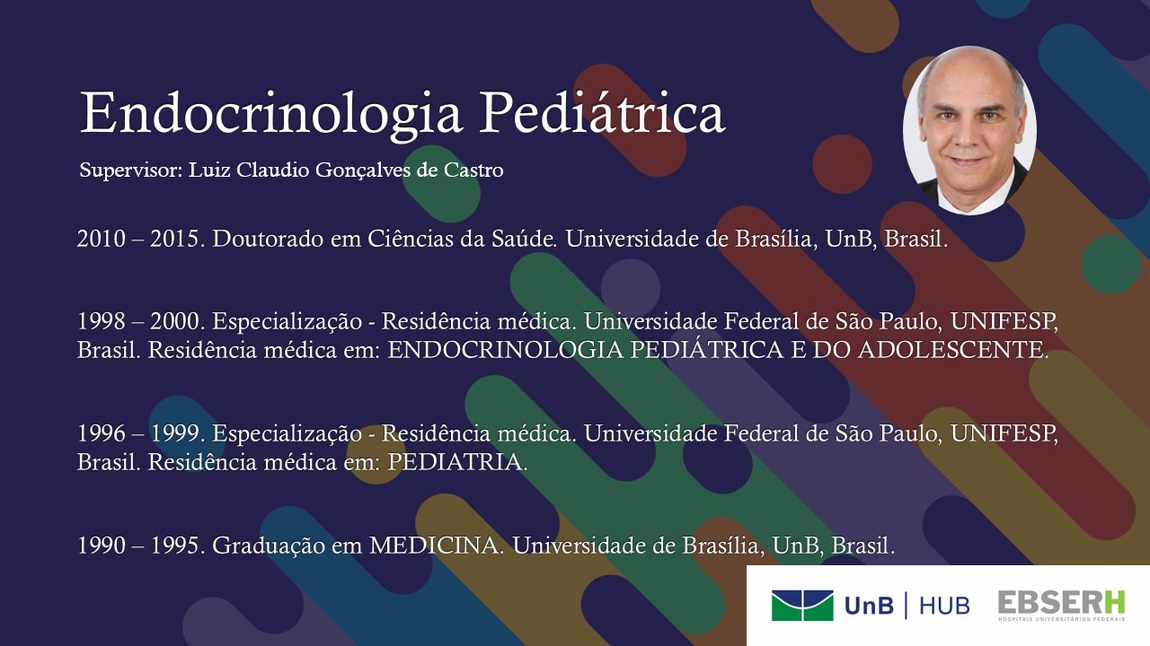 Endocrinologia Pediátrica

Supervisor: Luiz Claudio Gonçalves de Castro

2010 – 2015. Doutorado em Ciências da Saúde. Universidade de Brasília, UnB, Brasil.

1998 – 2000. Especialização - Residência médica. Universidade Federal de São Paulo, UNIFESP, Brasil. Residência médica em: ENDOCRINOLOGIA PEDIÁTRICA E DO ADOLESCENTE.

1996 – 1999. Especialização - Residência médica. Universidade Federal de São Paulo, UNIFESP, Brasil. Residência médica em: PEDIATRIA.

1990 – 1995. Graduação em MEDICINA. Universidade de Brasília, UnB, Brasil.

UnB | HUB

EBSERH
HOSPITAIS UNIVERSITÁRIOS FEDERAIS